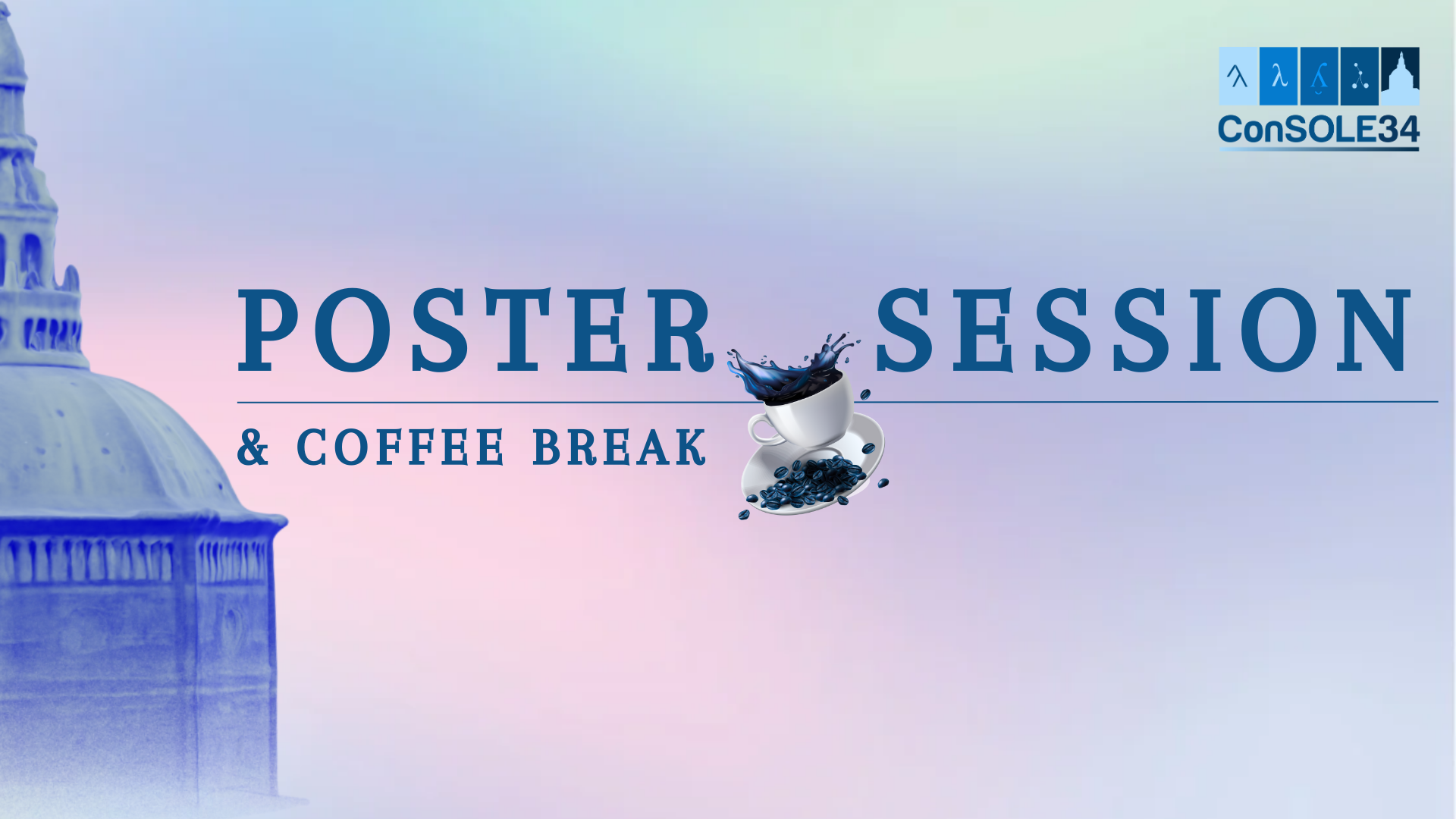 ConSOLE34

POSTER SESSION

& COFFEE BREAK